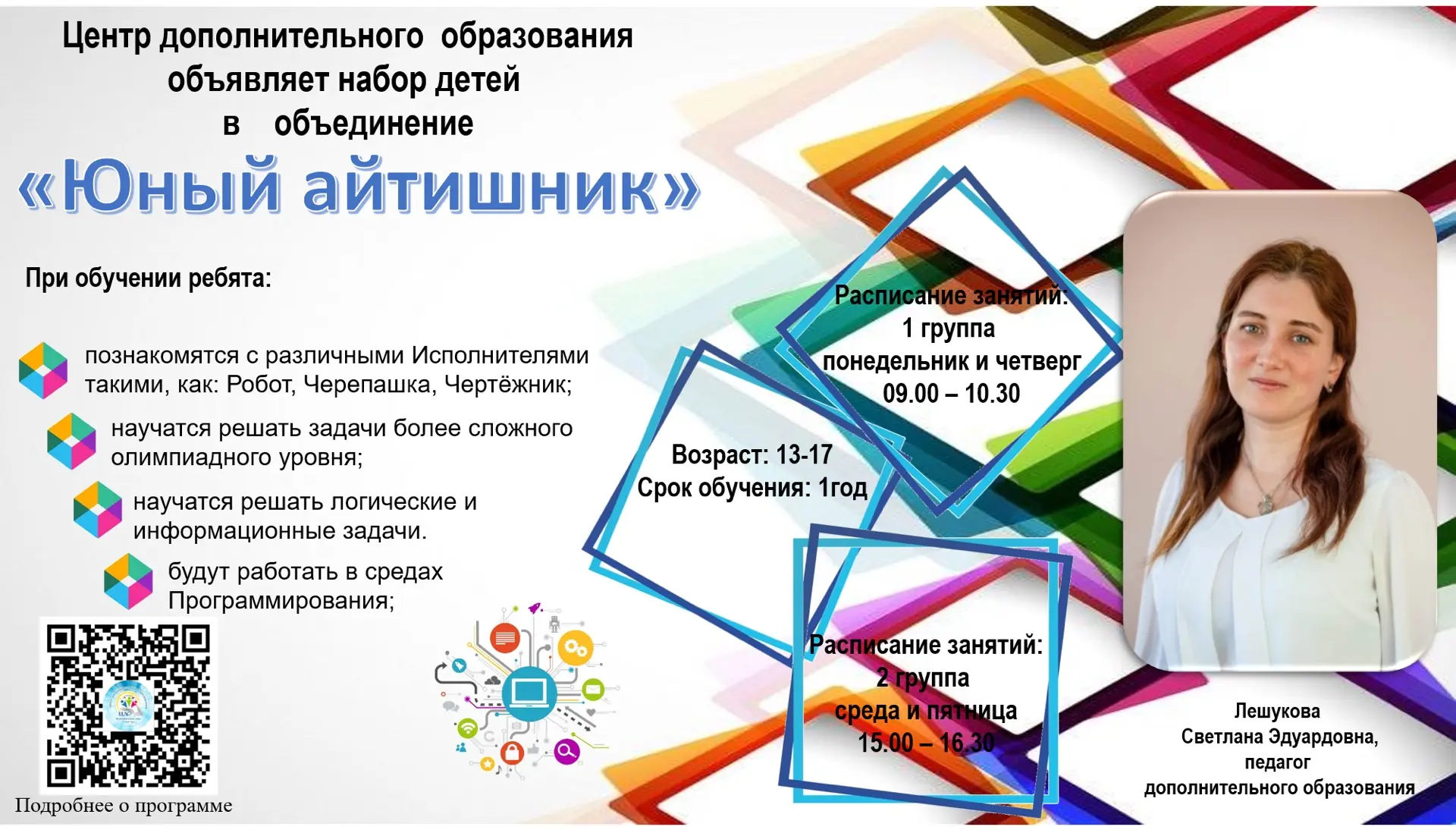 Центр дополнительного образования объявляет набор детей в объединение

«Юный айтишник»

При обучении ребята:

познакомятся с различными Исполнителями такими, как: Робот, Черепашка, Чертёжник;

научатся решать задачи более сложного олимпиадного уровня;

научатся решать логические и информационные задачи.

будут работать в средах Программирования;

Подробнее о программе

Расписание занятий:
1 группа
понедельник и четверг
09.00 – 10.30

Возраст: 13-17
Срок обучения: 1год

Расписание занятий:
2 группа
среда и пятница
15.00 – 16.30

Лешукова
Светлана Эдуардовна,
педагог
дополнительного образования